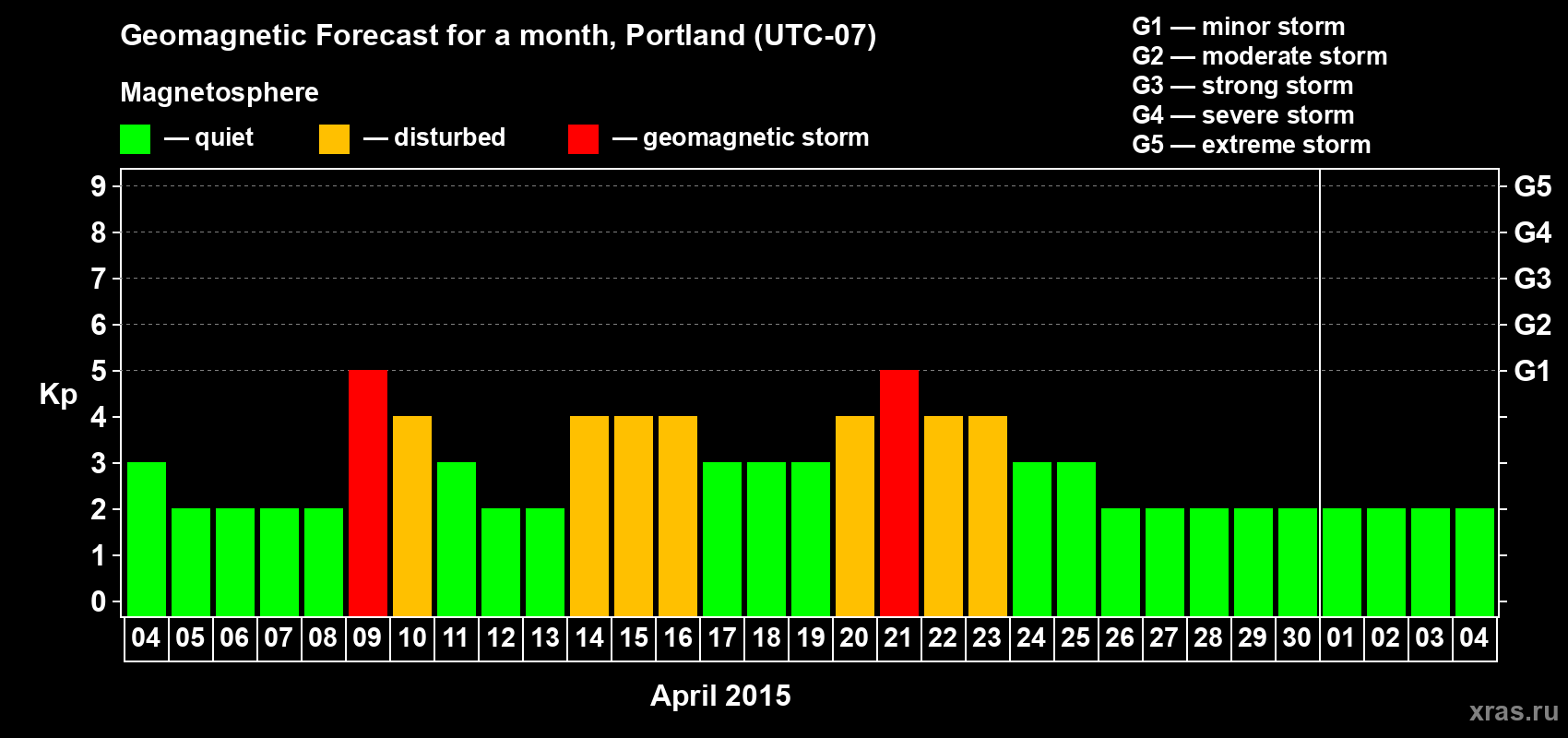 Geomagnetic Forecast for a month, Portland (UTC-07)

Magnetosphere

— quiet — disturbed — geomagnetic storm

G1 — minor storm
G2 — moderate storm
G3 — strong storm
G4 — severe storm
G5 — extreme storm

Kp

9
8
7
6
5
4
3
2
1
0

G5
G4
G3
G2
G1

04 05 06 07 08 09 10 11 12 13 14 15 16 17 18 19 20 21 22 23 24 25 26 27 28 29 30 01 02 03 04

April 2015

xras.ru